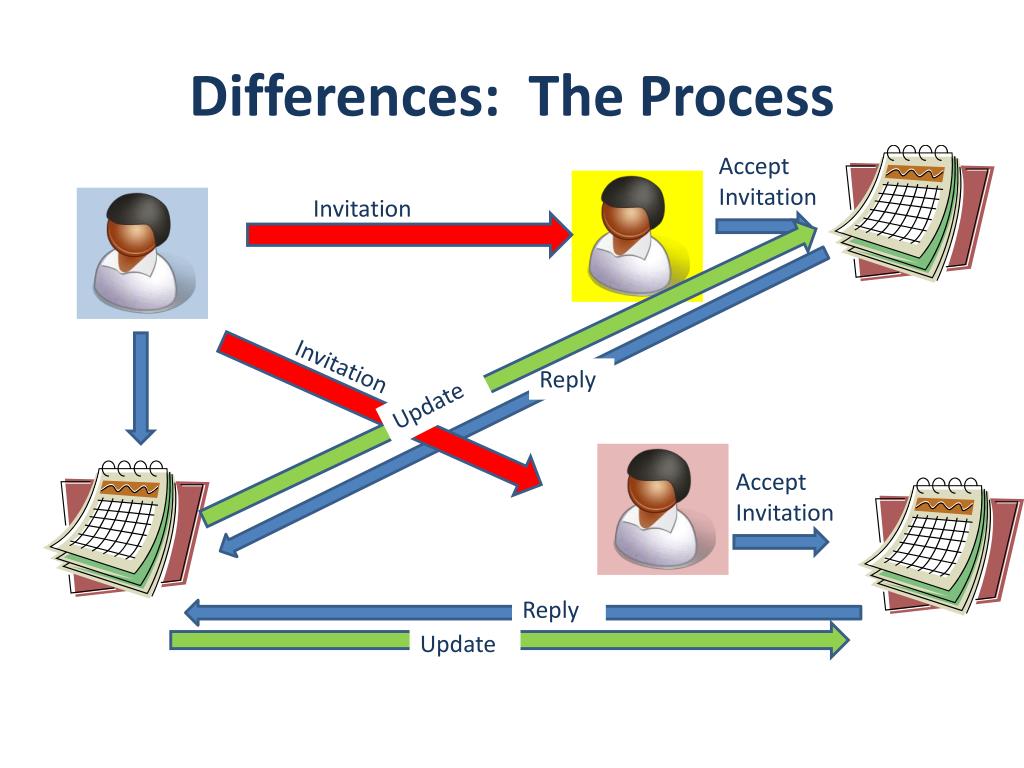 Differences: The Process

Invitation

Accept Invitation

Invitation

Update

Reply

Accept Invitation

Reply

Update